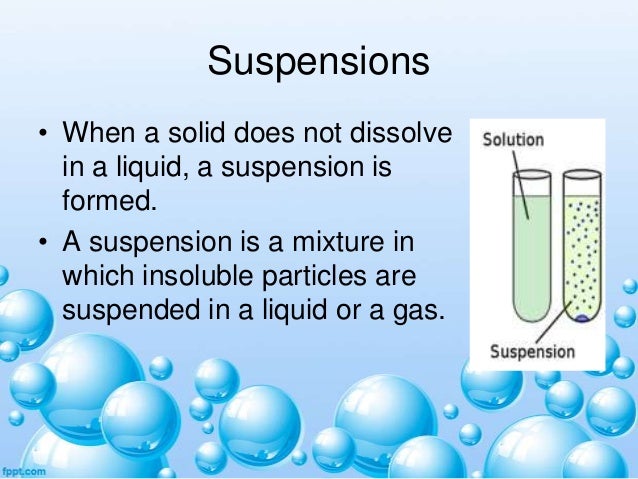 Suspensions

• When a solid does not dissolve in a liquid, a suspension is formed.

• A suspension is a mixture in which insoluble particles are suspended in a liquid or a gas.

Solution

Suspension

fppt.com